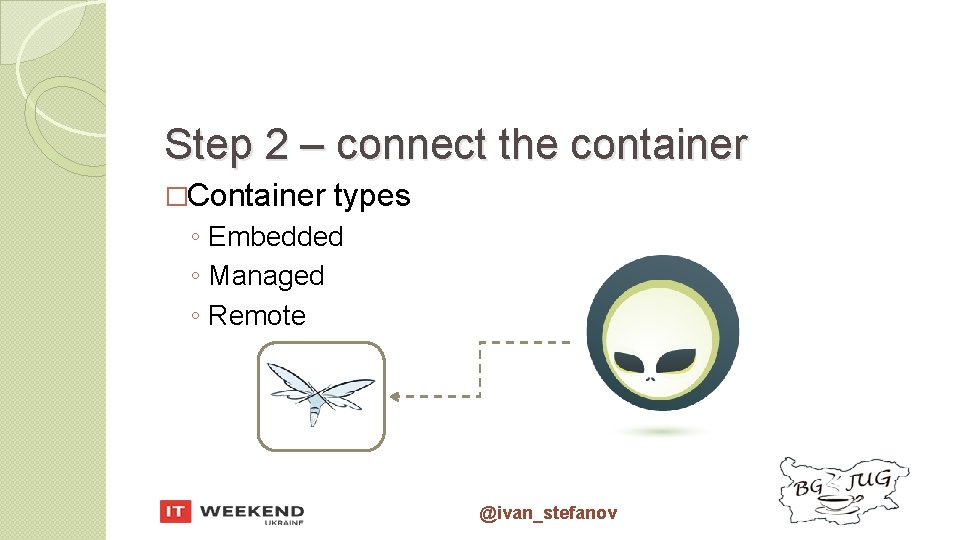 Step 2 – connect the container

□Container types

◦ Embedded
◦ Managed
◦ Remote

IT WEEKEND UKRAINE

@ivan_stefanov

BG JUG